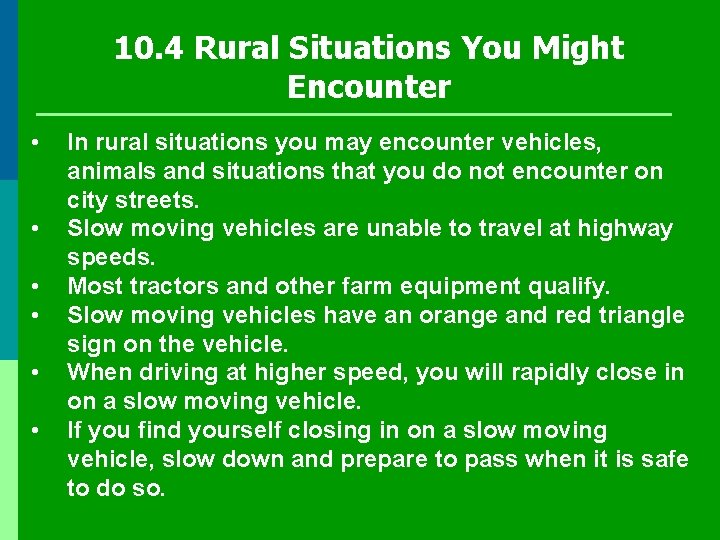 10.4 Rural Situations You Might Encounter

• In rural situations you may encounter vehicles, animals and situations that you do not encounter on city streets.
• Slow moving vehicles are unable to travel at highway speeds.
• Most tractors and other farm equipment qualify.
• Slow moving vehicles have an orange and red triangle sign on the vehicle.
• When driving at higher speed, you will rapidly close in on a slow moving vehicle.
• If you find yourself closing in on a slow moving vehicle, slow down and prepare to pass when it is safe to do so.